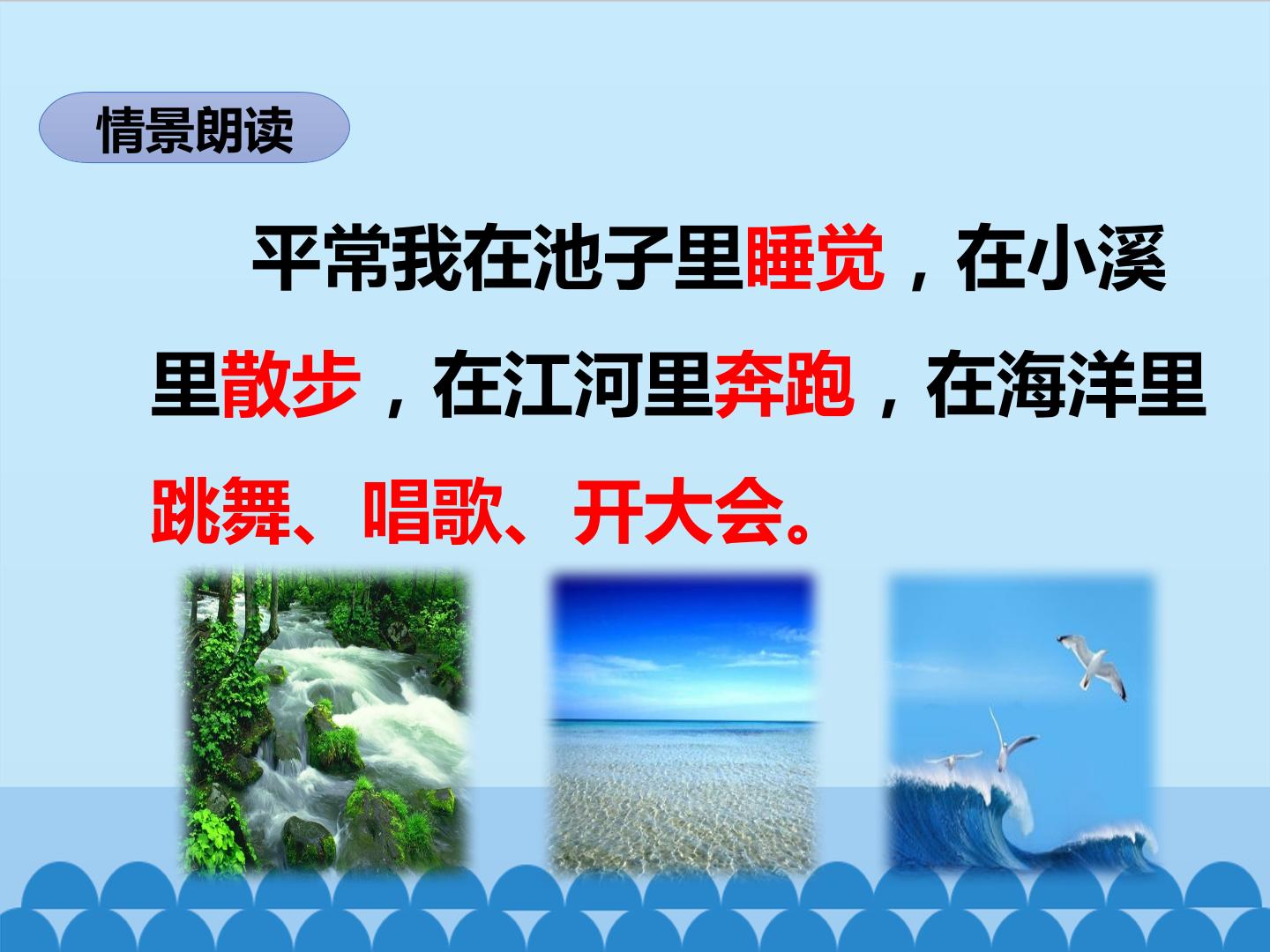 情景朗读

平常我在池子里睡觉，在小溪里散步，在江河里奔跑，在海洋里跳舞、唱歌、开大会。